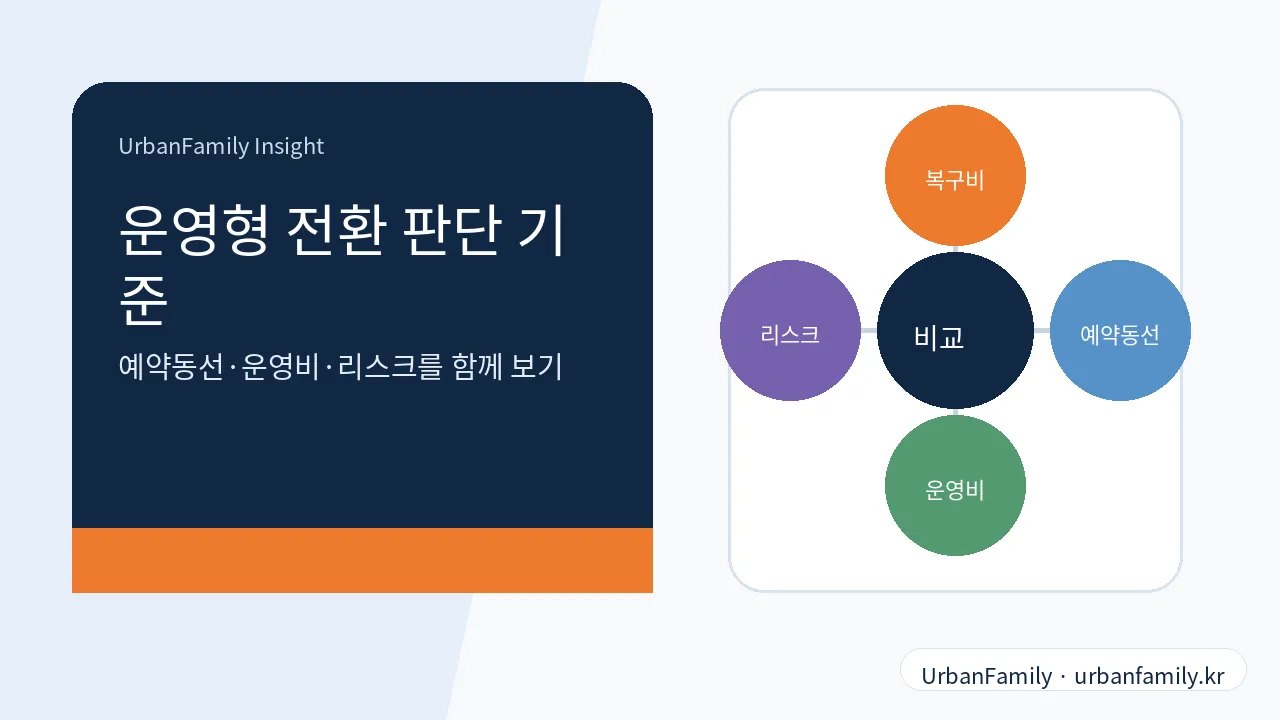 UrbanFamily Insight

운영형 전환 판단 기준

예약동선·운영비·리스크를 함께 보기

복구비

리스크

비교

예약동선

운영비

UrbanFamily · urbanfamily.kr